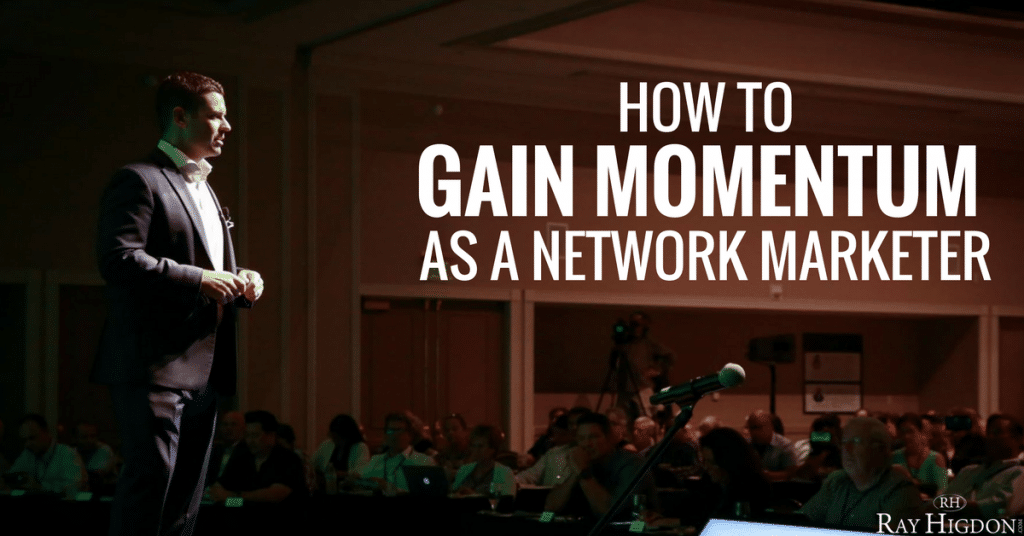 HOW TO
GAIN MOMENTUM
AS A NETWORK MARKETER

RH
RAY HIGDON